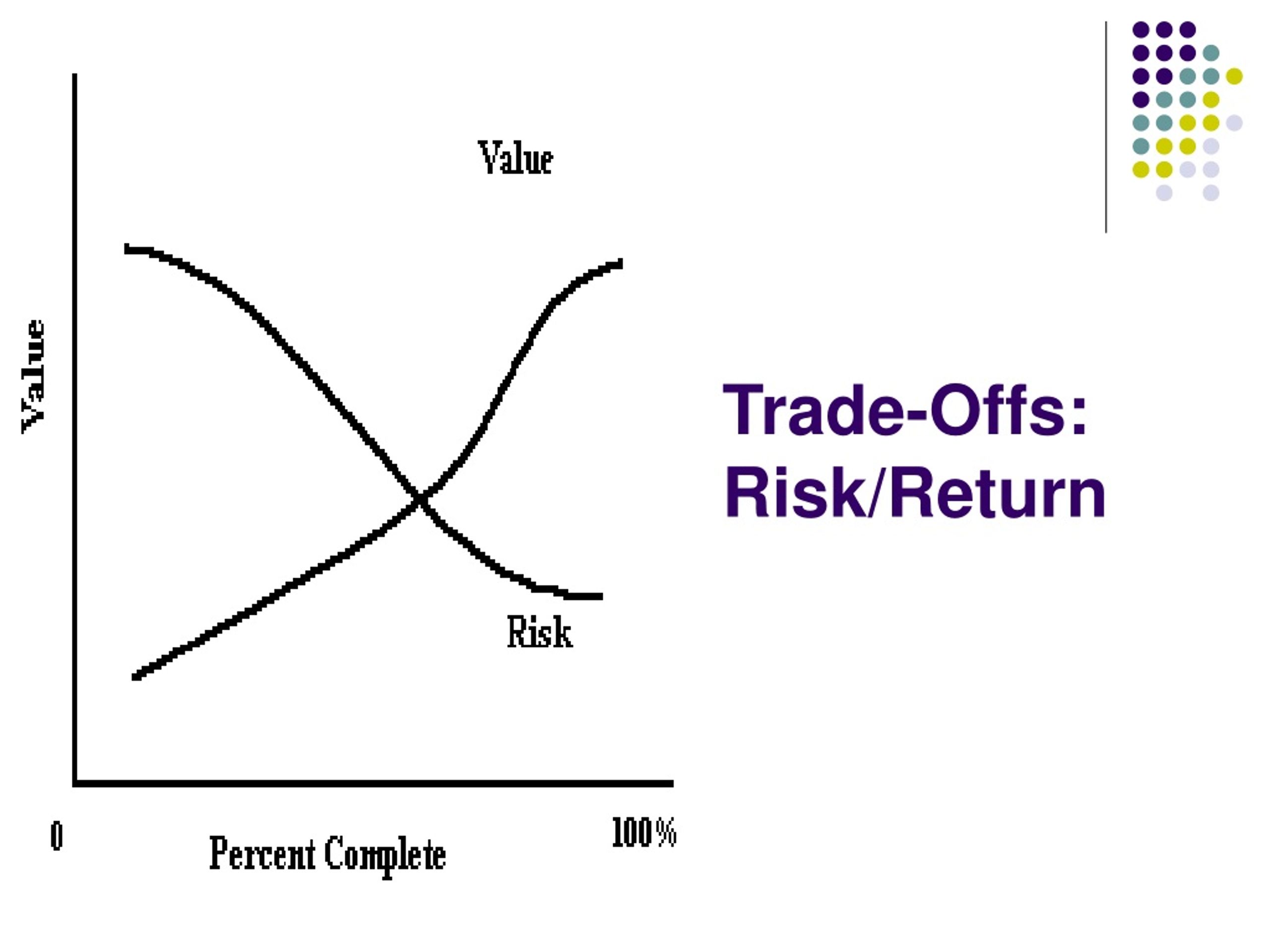 Value

Value

Risk

0

Percent Complete

100%

Trade-Offs: Risk/Return